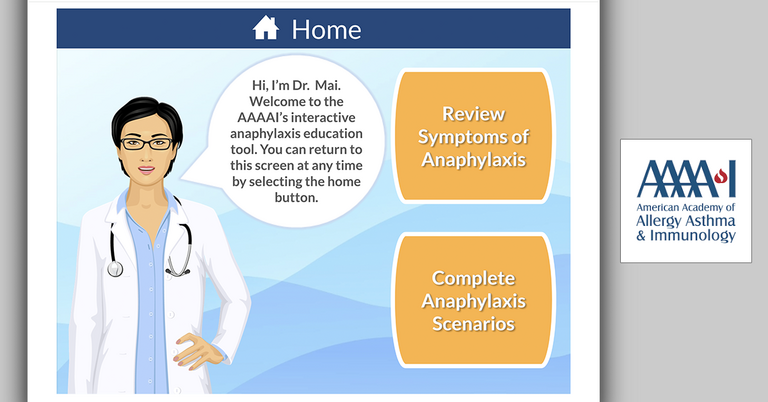 Home

Hi, I'm Dr. Mai. Welcome to the AAAAI's interactive anaphylaxis education tool. You can return to this screen at any time by selecting the home button.

Review Symptoms of Anaphylaxis

Complete Anaphylaxis Scenarios

AAAAI
American Academy of Allergy Asthma & Immunology